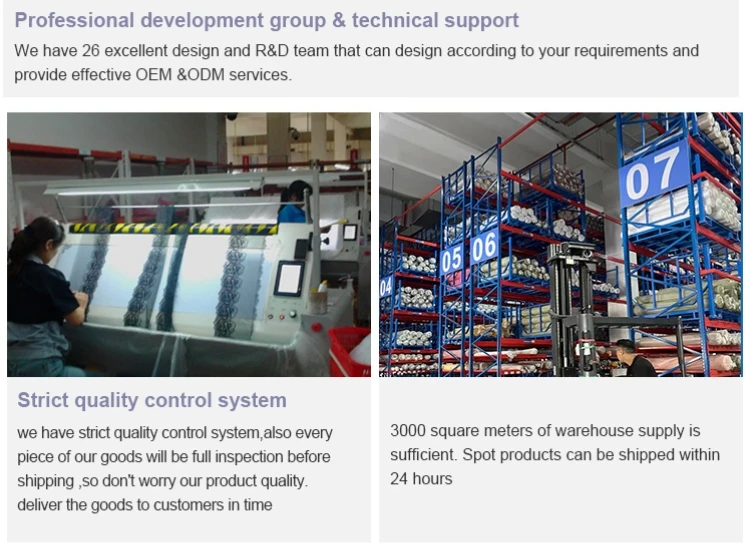 Professional development group & technical support

We have 26 excellent design and R&D team that can design according to your requirements and provide effective OEM &ODM services.

04 05 06 07

Strict quality control system

we have strict quality control system,also every piece of our goods will be full inspection before shipping ,so don't worry our product quality. deliver the goods to customers in time

3000 square meters of warehouse supply is sufficient. Spot products can be shipped within 24 hours